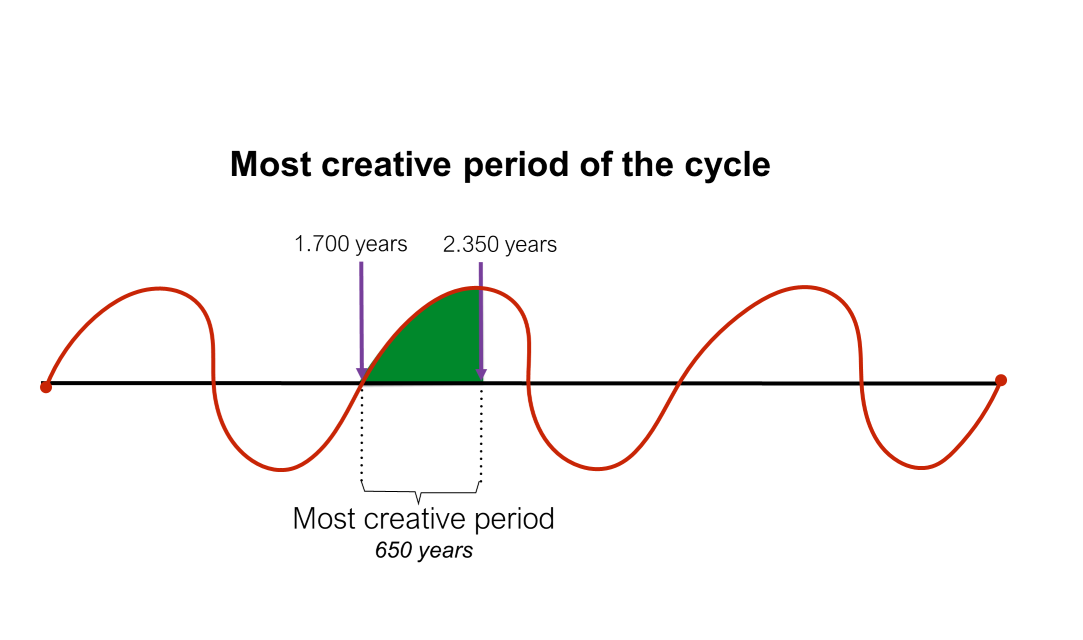 Most creative period of the cycle

1.700 years

2.350 years

Most creative period

650 years